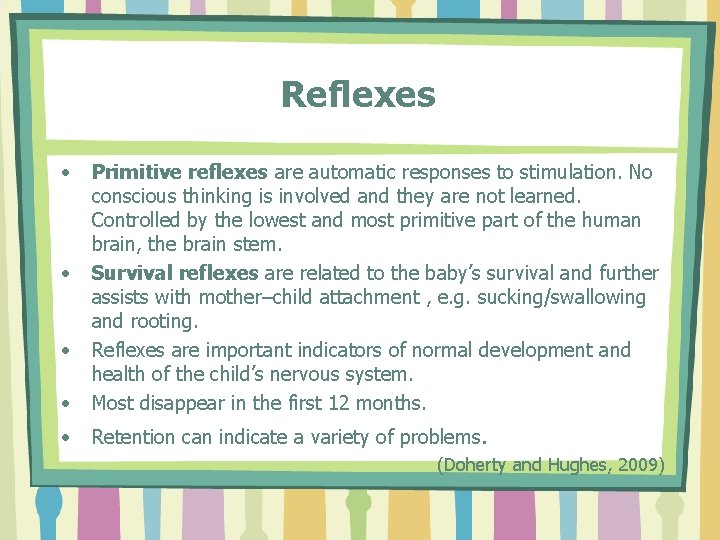 Reflexes

• Primitive reflexes are automatic responses to stimulation. No conscious thinking is involved and they are not learned. Controlled by the lowest and most primitive part of the human brain, the brain stem.
• Survival reflexes are related to the baby's survival and further assists with mother–child attachment , e.g. sucking/swallowing and rooting.
• Reflexes are important indicators of normal development and health of the child's nervous system.
• Most disappear in the first 12 months.
• Retention can indicate a variety of problems.

(Doherty and Hughes, 2009)